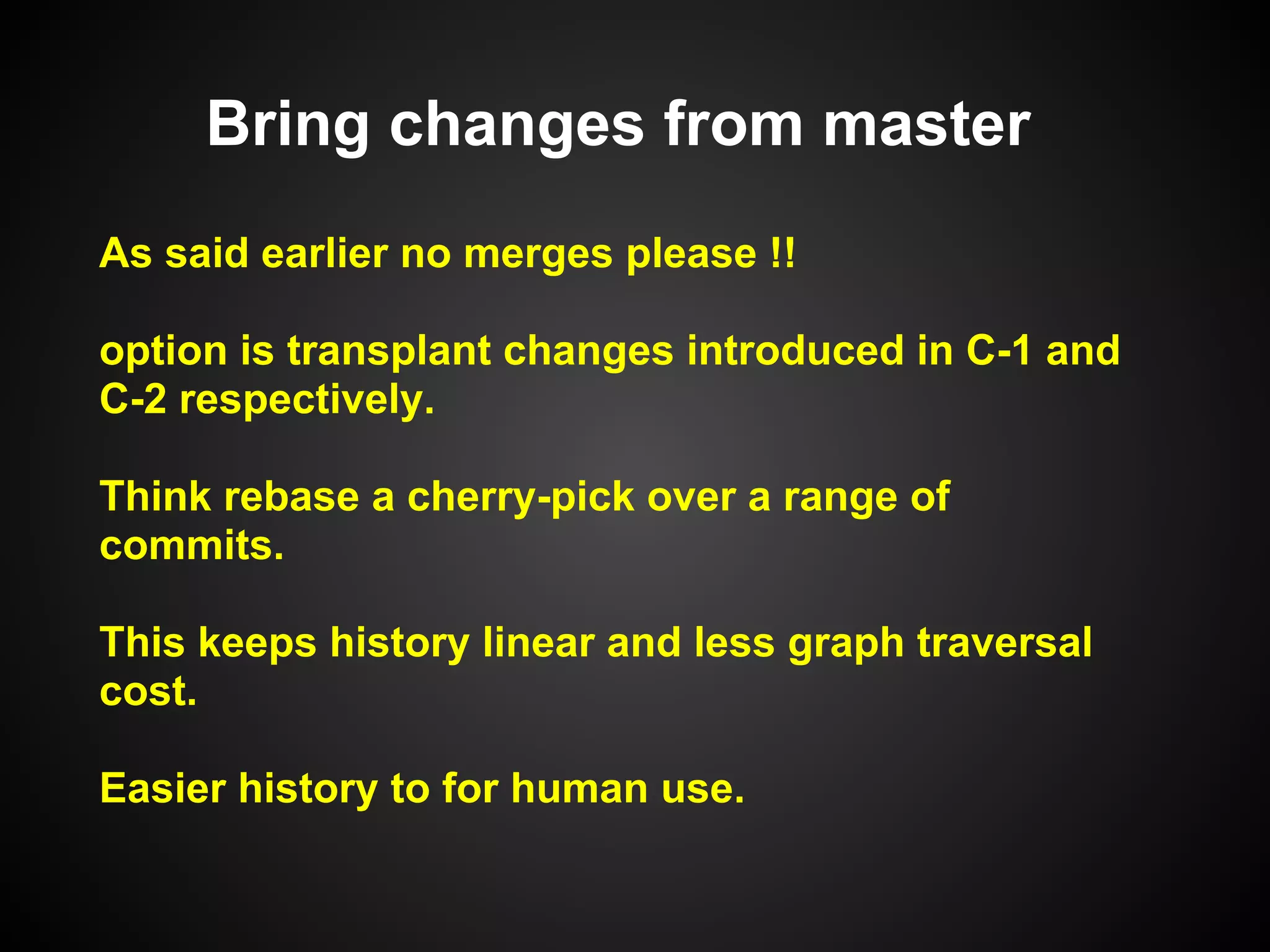 Bring changes from master

As said earlier no merges please !!

option is transplant changes introduced in C-1 and C-2 respectively.

Think rebase a cherry-pick over a range of commits.

This keeps history linear and less graph traversal cost.

Easier history to for human use.